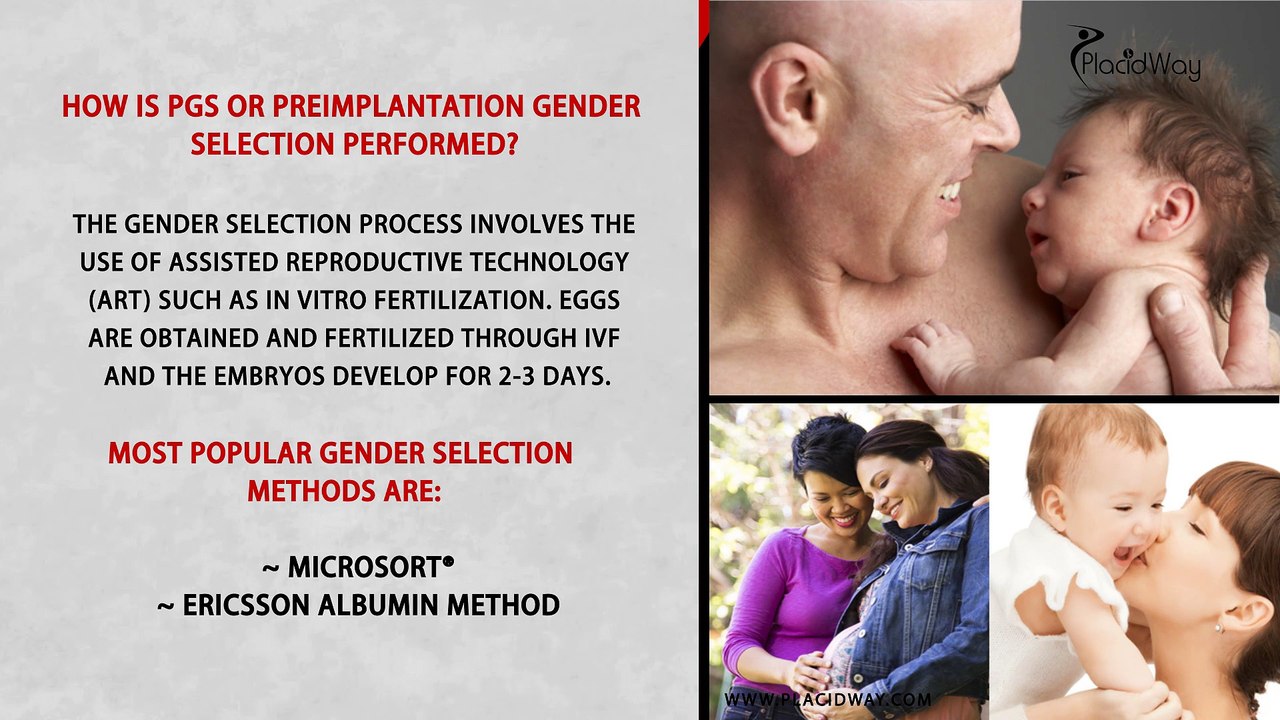 HOW IS PGS OR PREIMPLANTATION GENDER SELECTION PERFORMED?

THE GENDER SELECTION PROCESS INVOLVES THE USE OF ASSISTED REPRODUCTIVE TECHNOLOGY (ART) SUCH AS IN VITRO FERTILIZATION. EGGS ARE OBTAINED AND FERTILIZED THROUGH IVF AND THE EMBRYOS DEVELOP FOR 2-3 DAYS.

MOST POPULAR GENDER SELECTION METHODS ARE:

~ MICROSORT®
~ ERICSSON ALBUMIN METHOD

PlacidWay

WWW.PLACIDWAY.COM